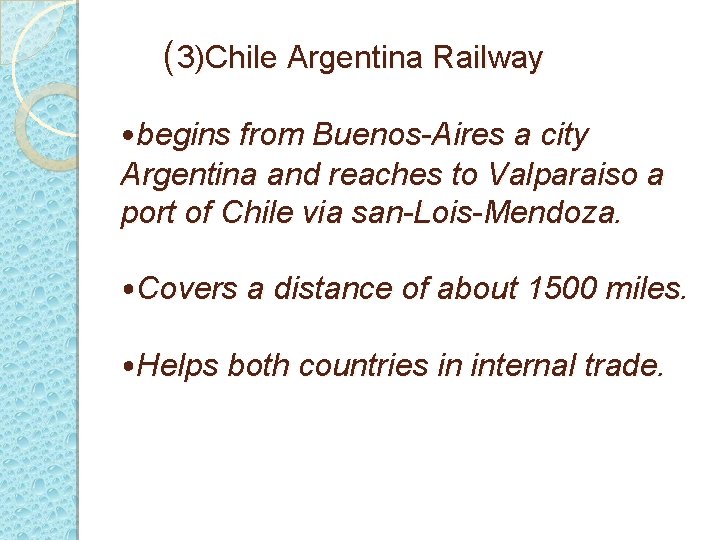 (3)Chile Argentina Railway

•begins from Buenos-Aires a city Argentina and reaches to Valparaiso a port of Chile via san-Lois-Mendoza.

•Covers a distance of about 1500 miles.

•Helps both countries in internal trade.